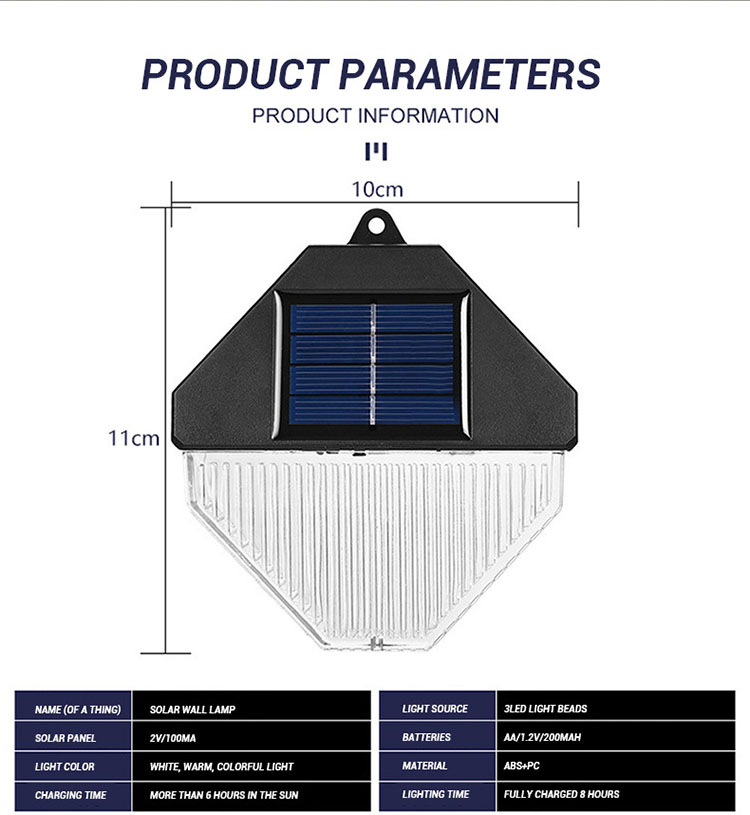 PRODUCT PARAMETERS

PRODUCT INFORMATION

10cm

11cm

| NAME (OF A THING) | SOLAR WALL LAMP |
|---|---|
| SOLAR PANEL | 2V/100MA |
| LIGHT COLOR | WHITE, WARM, COLORFUL LIGHT |
| CHARGING TIME | MORE THAN 6 HOURS IN THE SUN |

| LIGHT SOURCE | 3LED LIGHT BEADS |
|---|---|
| BATTERIES | AA/1.2V/200MAH |
| MATERIAL | ABS+PC |
| LIGHTING TIME | FULLY CHARGED 8 HOURS |